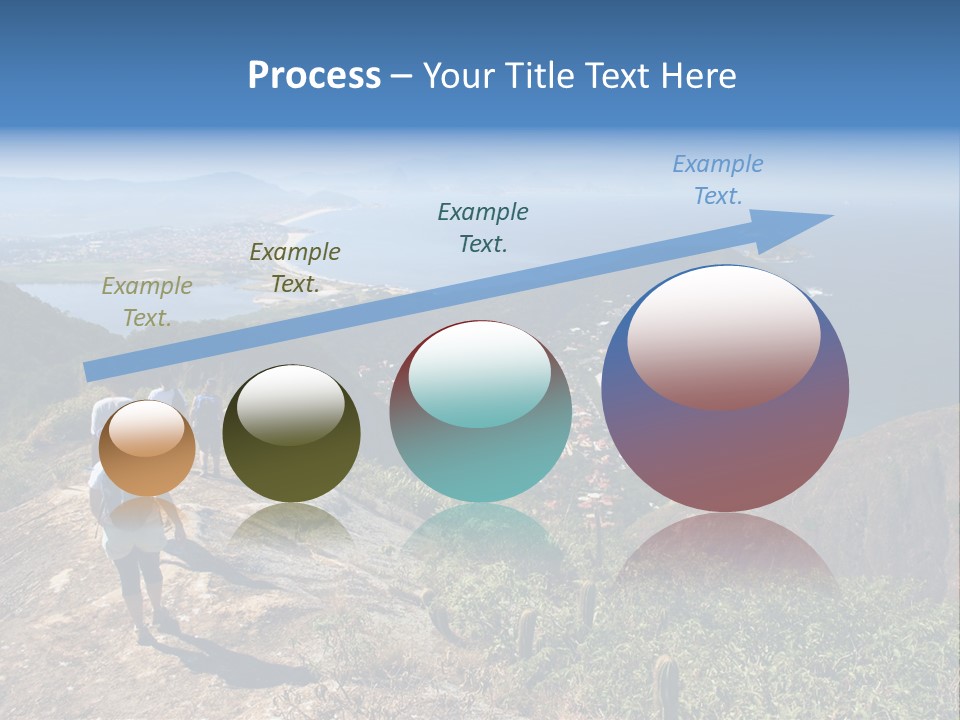 Process – Your Title Text Here

Example Text.

Example Text.

Example Text.

Example Text.